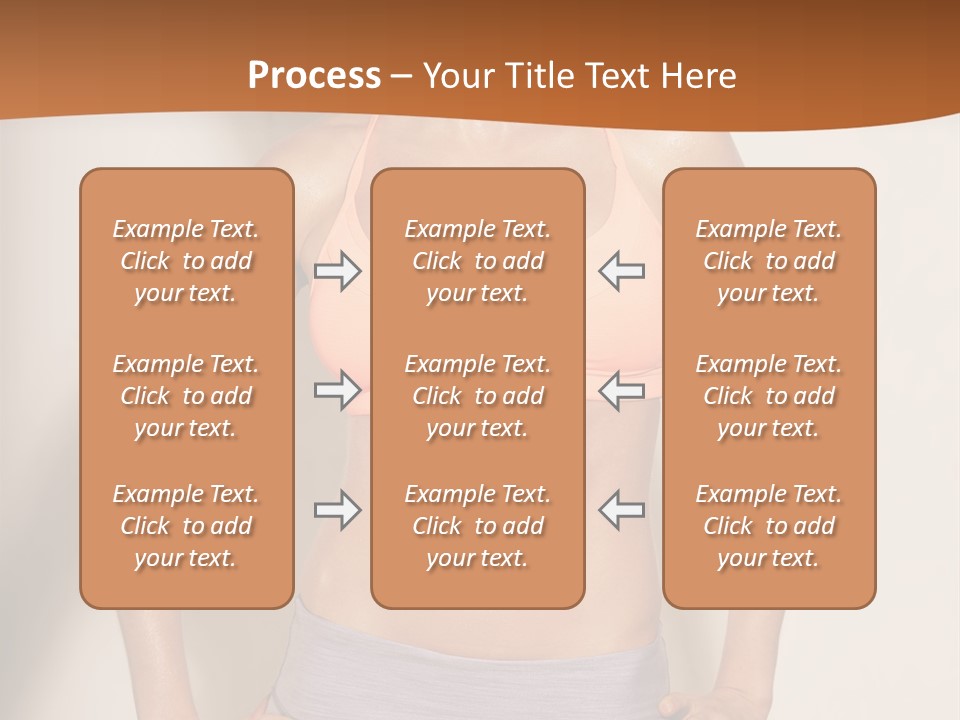 Process – Your Title Text Here

Example Text. Click to add your text.

Example Text. Click to add your text.

Example Text. Click to add your text.

Example Text. Click to add your text.

Example Text. Click to add your text.

Example Text. Click to add your text.

Example Text. Click to add your text.

Example Text. Click to add your text.

Example Text. Click to add your text.